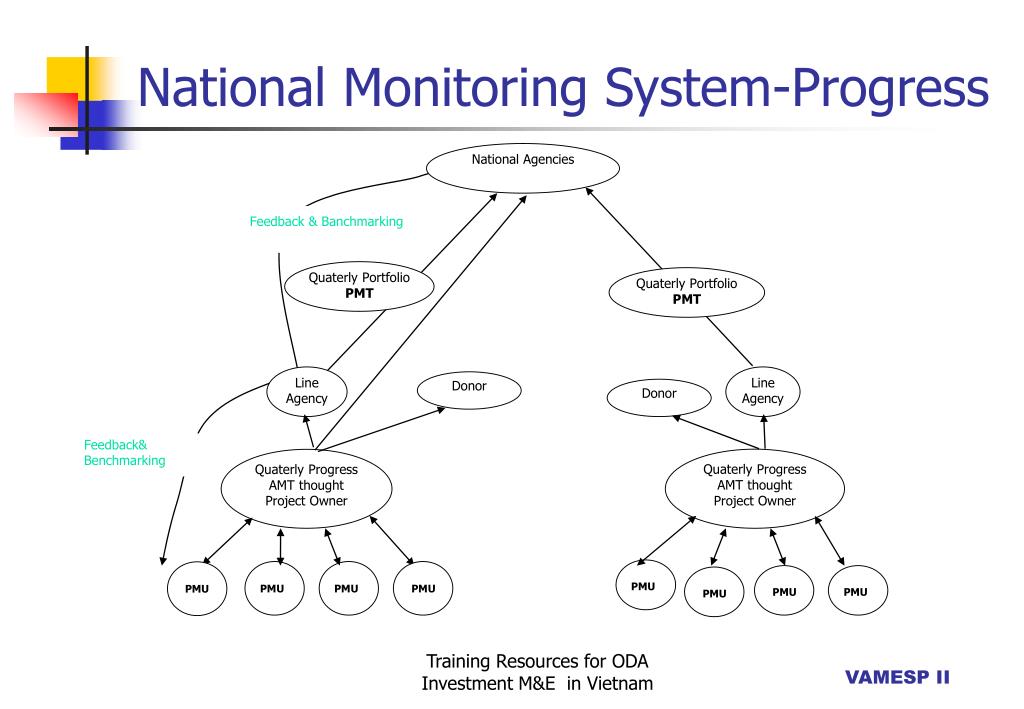 National Monitoring System-Progress

National Agencies

Feedback & Banchmarking

Quaterly Portfolio
PMT

Quaterly Portfolio
PMT

Line Agency

Donor

Donor

Line Agency

Feedback& Benchmarking

Quaterly Progress
AMT thought
Project Owner

Quaterly Progress
AMT thought
Project Owner

PMU

PMU

PMU

PMU

PMU

PMU

PMU

PMU

Training Resources for ODA
Investment M&E in Vietnam

VAMESP II